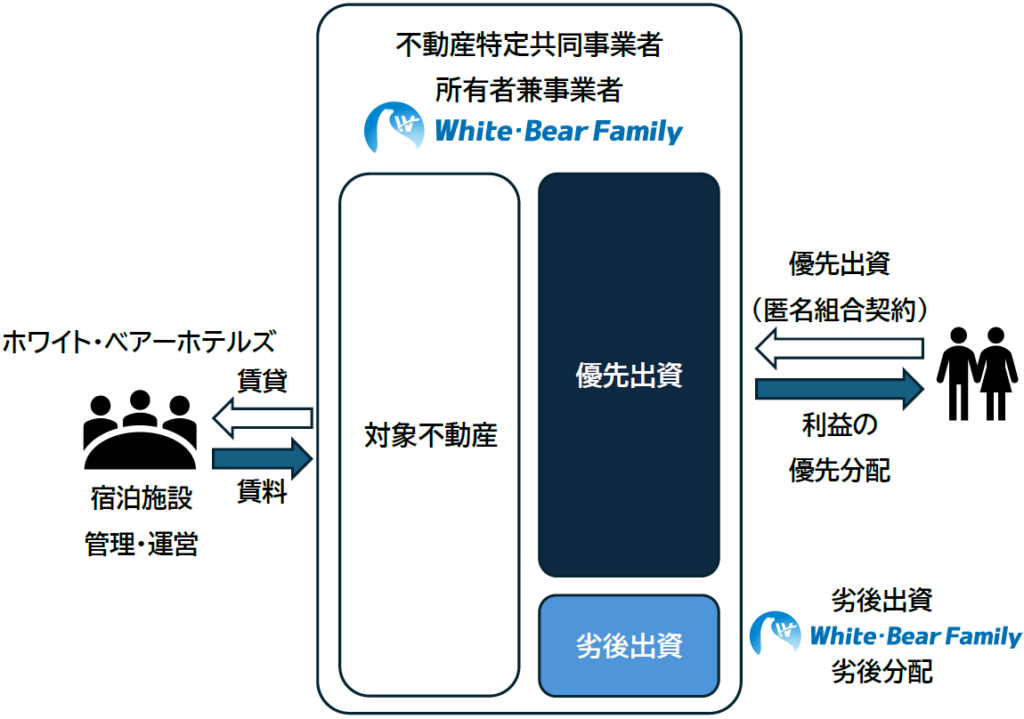 不動産特定共同事業者
所有者兼事業者
White・Bear Family

対象不動産

優先出資

劣後出資

ホワイト・ベアーホテルズ
賃貸
賃料
宿泊施設
管理・運営

優先出資
（匿名組合契約）
利益の
優先分配

劣後出資
White・Bear Family
劣後分配